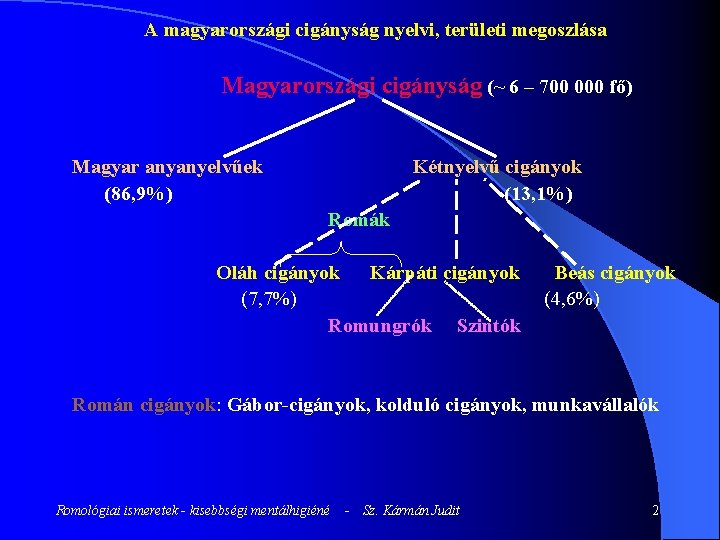 A magyarországi cigányság nyelvi, területi megoszlása

Magyarországi cigányság (~ 6 – 700 000 fő)

Magyar anyanyelvűek
(86,9%)

Kétnyelvű cigányok
(13,1%)

Romák

Oláh cigányok
(7,7%)

Kárpáti cigányok

Beás cigányok
(4,6%)

Romungrók

Szintók

Román cigányok: Gábor-cigányok, kolduló cigányok, munkavállalók

Romológiai ismeretek - kisebbségi mentálhigiéné - Sz. Kármán Judit

2